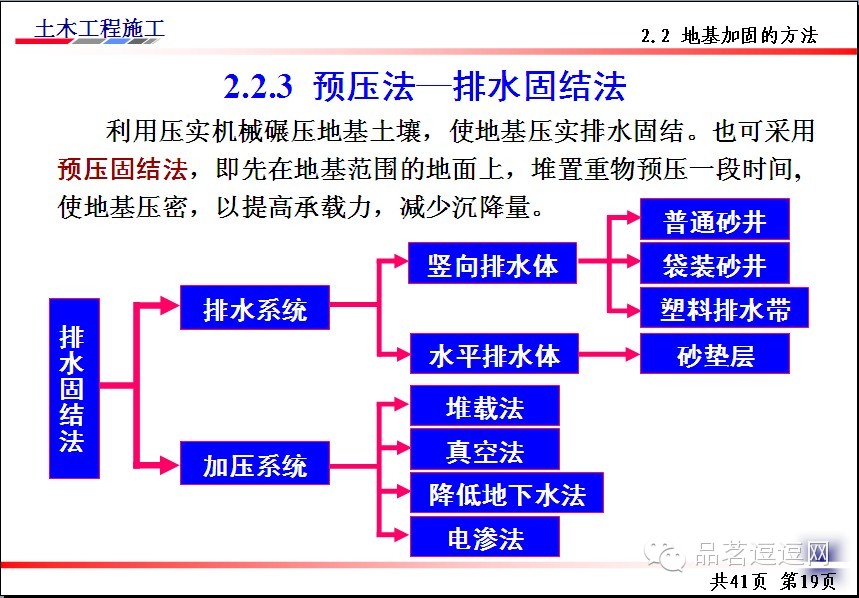 土木工程施工

2.2 地基加固的方法

2.2.3 预压法—排水固结法

利用压实机械碾压地基土壤，使地基压实排水固结。也可采用预压固结法，即先在地基范围的地面上，堆置重物预压一段时间，使地基压密，以提高承载力，减少沉降量。

排水固结法

排水系统

竖向排水体

普通砂井

袋装砂井

塑料排水带

水平排水体

砂垫层

加压系统

堆载法

真空法

降低地下水法

电渗法

品茗逗逗网

共41页 第19页